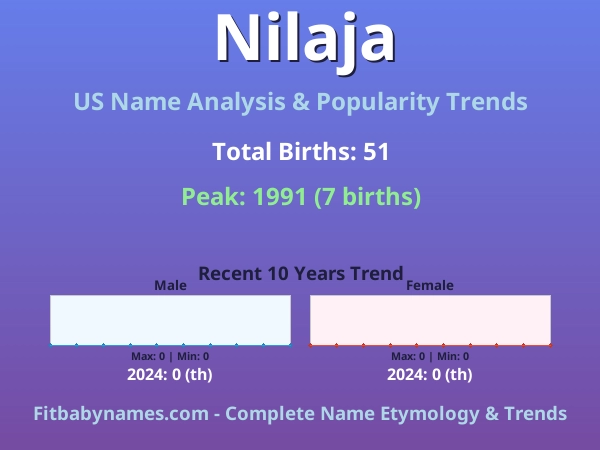 Nilaja

US Name Analysis & Popularity Trends

Total Births: 51

Peak: 1991 (7 births)

Recent 10 Years Trend

Male

Max: 0 | Min: 0

2024: 0 (th)

Female

Max: 0 | Min: 0

2024: 0 (th)

Fitbabynames.com - Complete Name Etymology & Trends